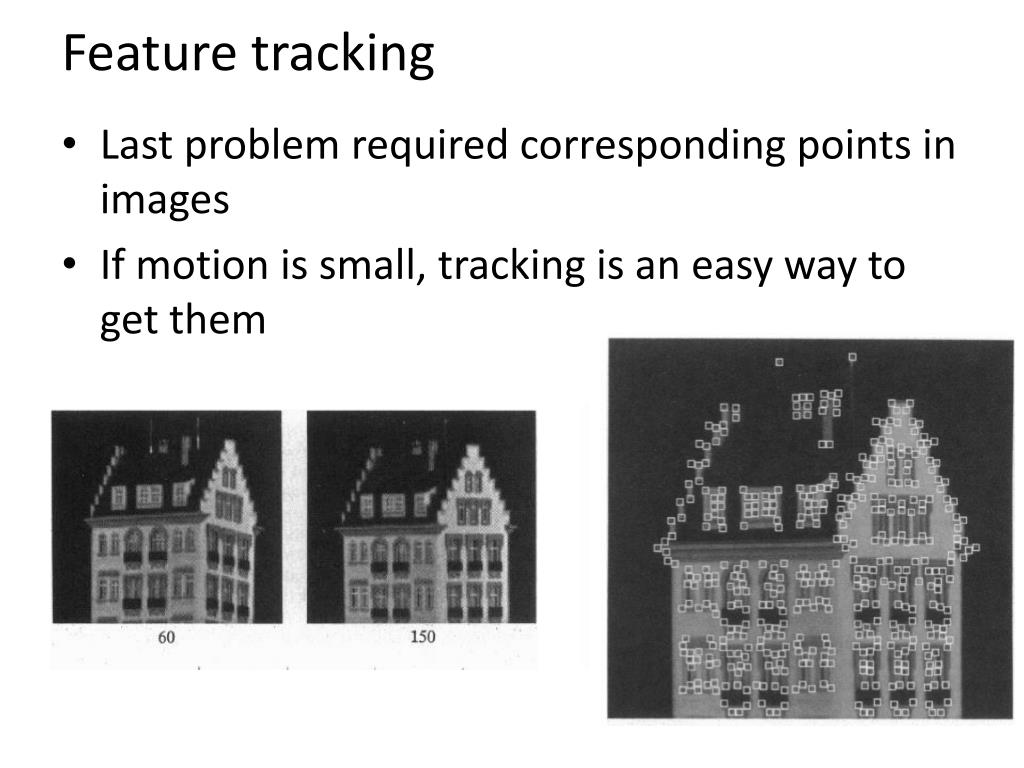 Feature tracking

• Last problem required corresponding points in images

• If motion is small, tracking is an easy way to get them

60

150